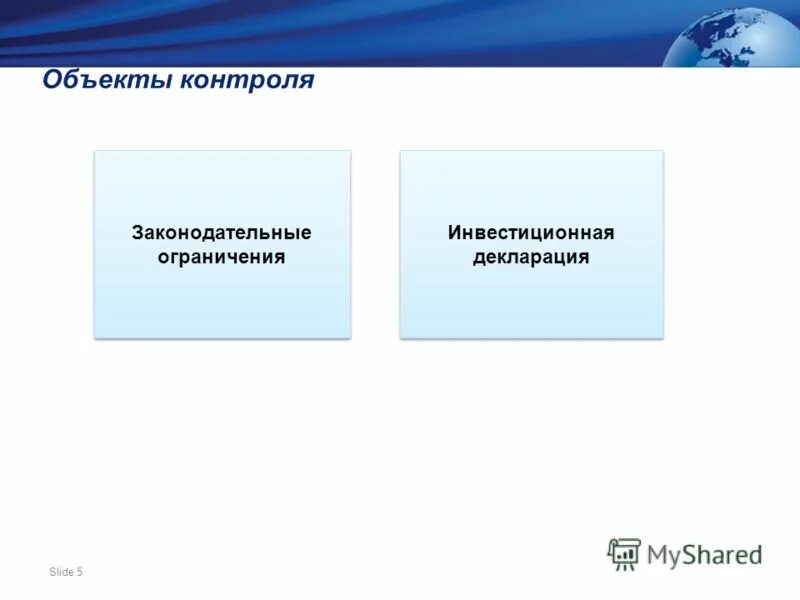 Объекты контроля

Законодательные ограничения

Инвестиционная декларация

Slide 5

MyShared